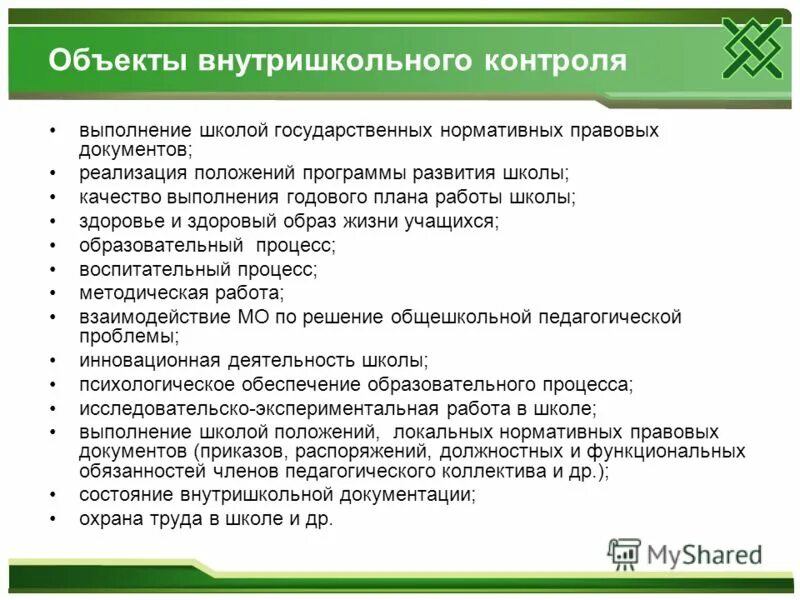 Объекты внутришкольного контроля

• выполнение школой государственных нормативных правовых документов;
• реализация положений программы развития школы;
• качество выполнения годового плана работы школы;
• здоровье и здоровый образ жизни учащихся;
• образовательный процесс;
• воспитательный процесс;
• методическая работа;
• взаимодействие МО по решение общешкольной педагогической проблемы;
• инновационная деятельность школы;
• психологическое обеспечение образовательного процесса;
• исследовательско-экспериментальная работа в школе;
• выполнение школой положений, локальных нормативных правовых документов (приказов, распоряжений, должностных и функциональных обязанностей членов педагогического коллектива и др.);
• состояние внутришкольной документации;
• охрана труда в школе и др.

MyShared